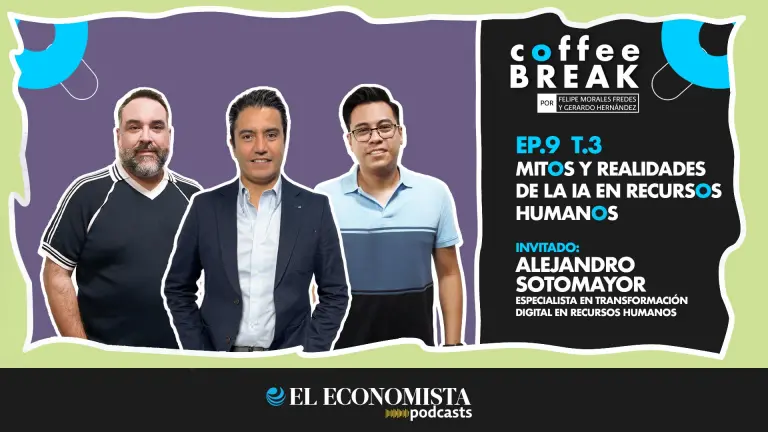 coffee BREAK

POR FELIPE MORALES FREDES Y GERARDO HERNÁNDEZ

EP.9 T.3
MITOS Y REALIDADES DE LA IA EN RECURSOS HUMANOS

INVITADO:
ALEJANDRO SOTOMAYOR
ESPECIALISTA EN TRANSFORMACIÓN DIGITAL EN RECURSOS HUMANOS

EL ECONOMISTA
podcasts